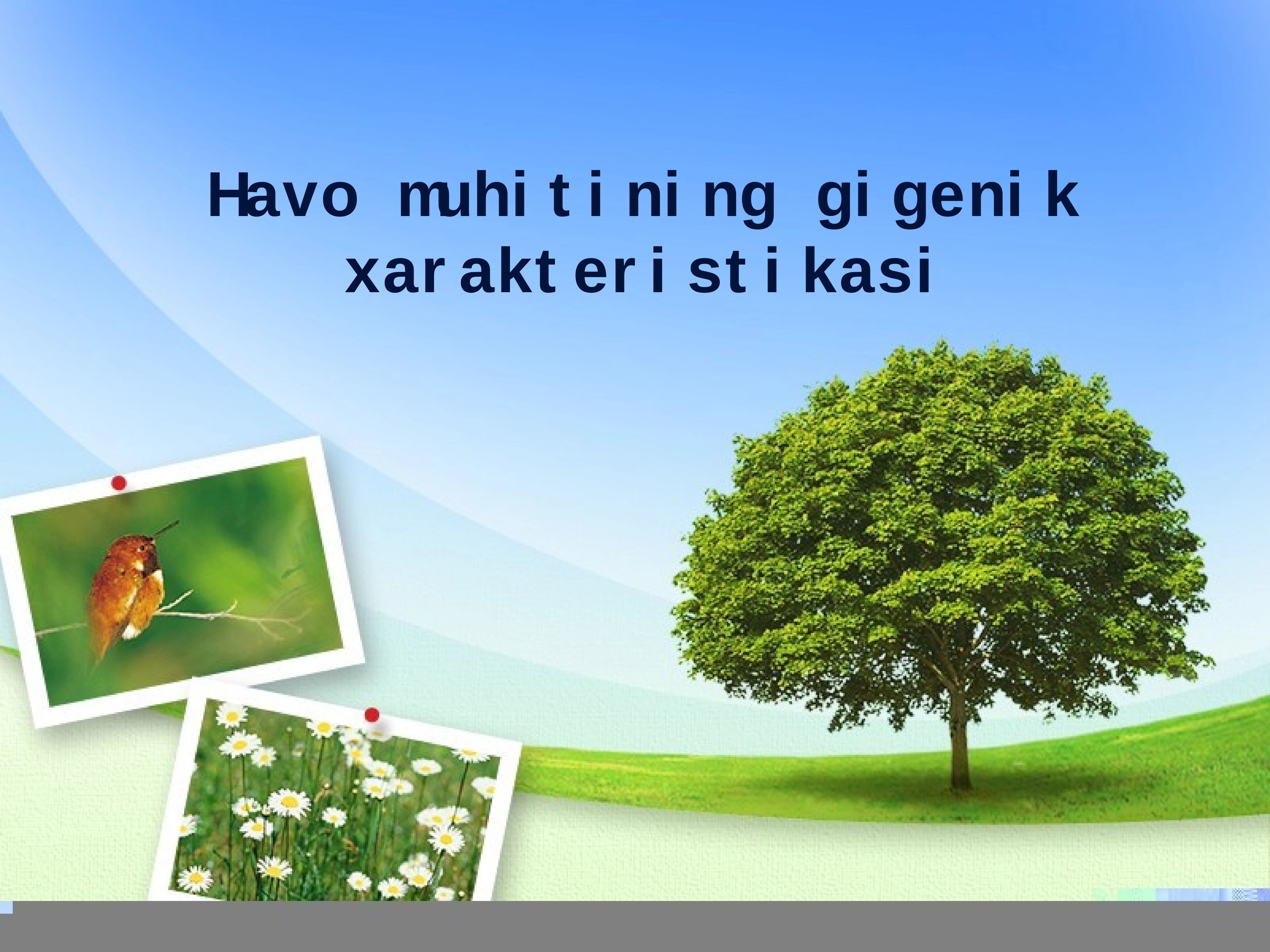 Havo muhitining gigenik xarakteristikasi